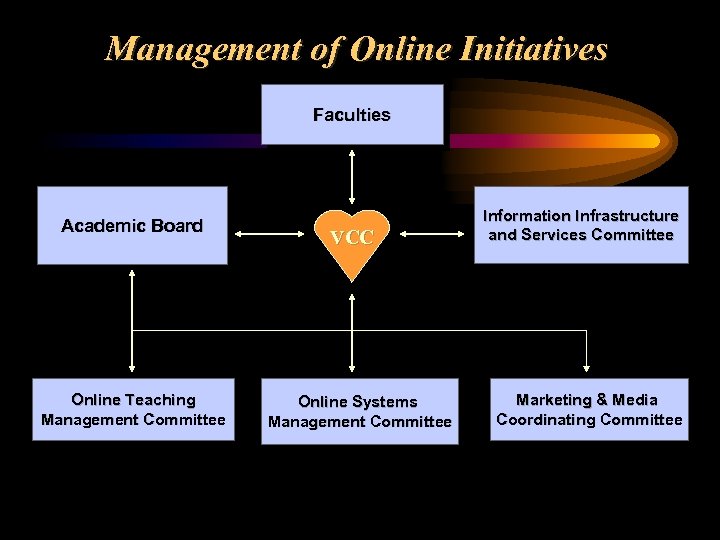 Management of Online Initiatives

Faculties

Academic Board

VCC

Information Infrastructure and Services Committee

Online Teaching Management Committee

Online Systems Management Committee

Marketing & Media Coordinating Committee